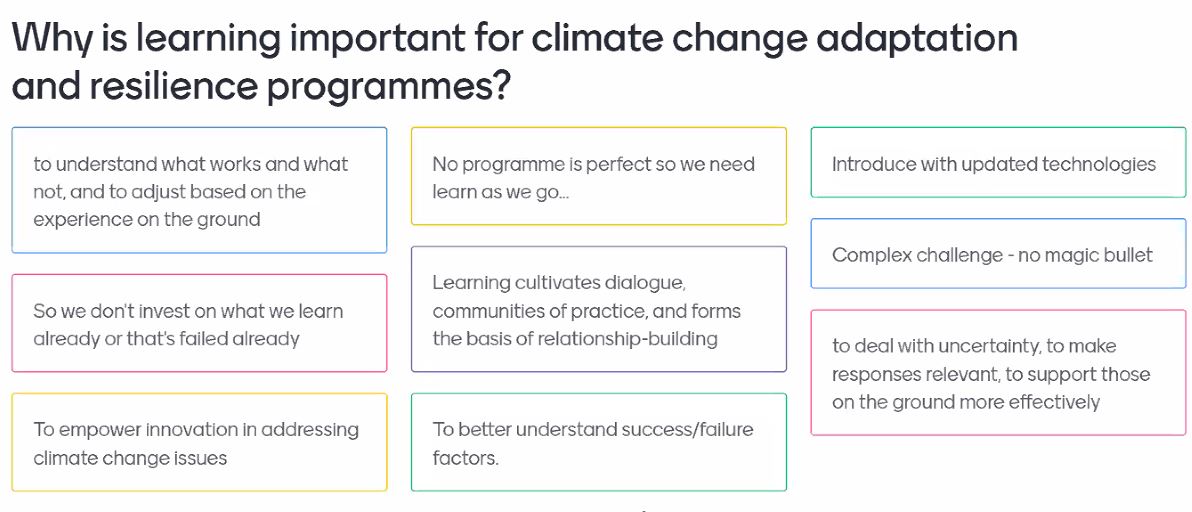 Why is learning important for climate change adaptation and resilience programmes?

to understand what works and what not, and to adjust based on the experience on the ground

So we don't invest on what we learn already or that's failed already

To empower innovation in addressing climate change issues

No programme is perfect so we need learn as we go...

Learning cultivates dialogue, communities of practice, and forms the basis of relationship-building

To better understand success/failure factors.

Introduce with updated technologies

Complex challenge - no magic bullet

to deal with uncertainty, to make responses relevant, to support those on the ground more effectively